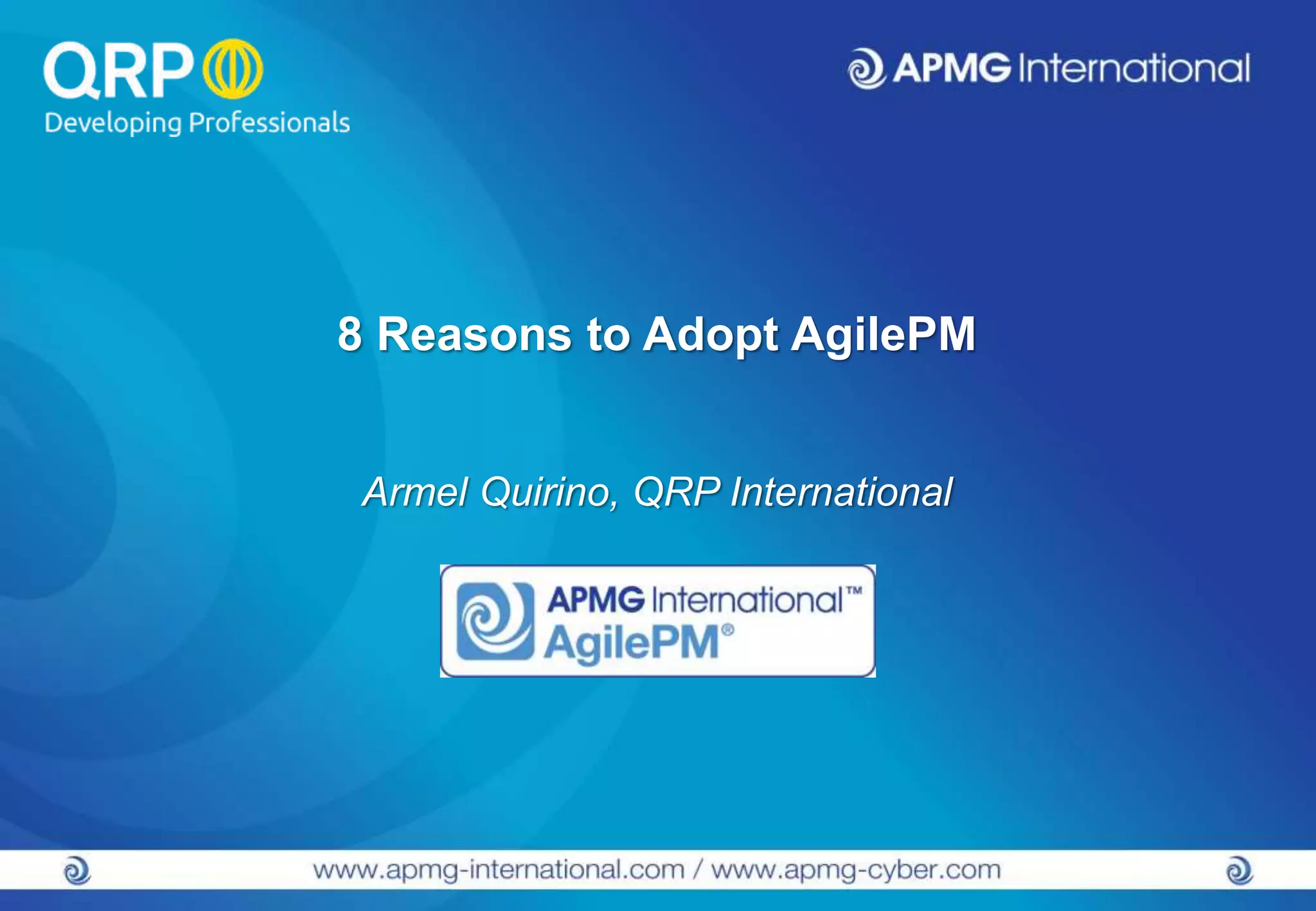 QRP
Developing Professionals

APMG International

8 Reasons to Adopt AgilePM

Armel Quirino, QRP International

APMG International™
AgilePM®

www.apmg-international.com / www.apmg-cyber.com